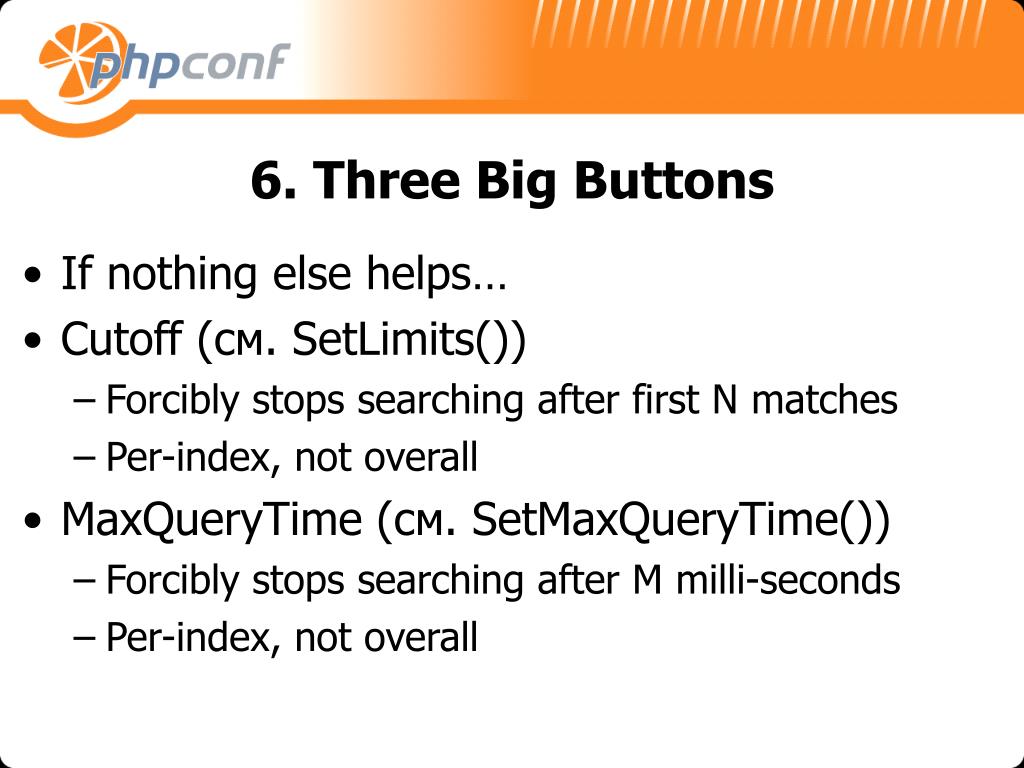 phpconf

6. Three Big Buttons

• If nothing else helps…
• Cutoff (см. SetLimits())
– Forcibly stops searching after first N matches
– Per-index, not overall
• MaxQueryTime (см. SetMaxQueryTime())
– Forcibly stops searching after M milli-seconds
– Per-index, not overall